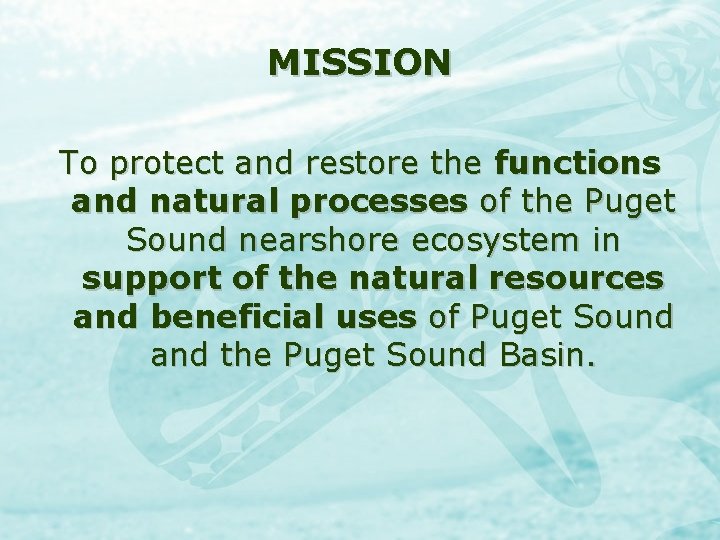 MISSION

To protect and restore the functions and natural processes of the Puget Sound nearshore ecosystem in support of the natural resources and beneficial uses of Puget Sound and the Puget Sound Basin.